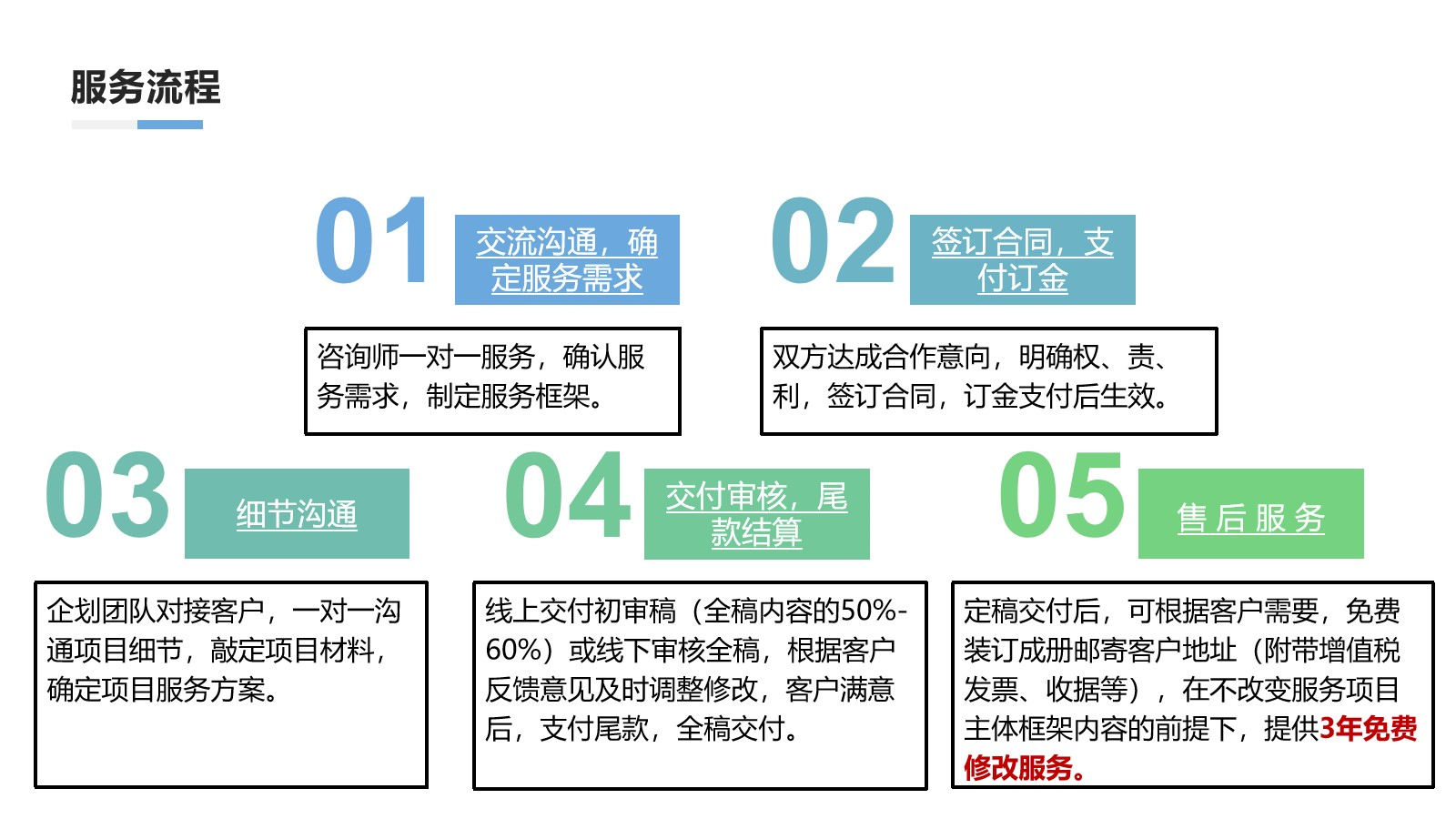 服务流程

01 交流沟通，确定服务需求

咨询师一对一服务，确认服务需求，制定服务框架。

02 签订合同，支付订金

双方达成合作意向，明确权、责、利，签订合同，订金支付后生效。

03 细节沟通

企划团队对接客户，一对一沟通项目细节，敲定项目材料，确定项目服务方案。

04 交付审核，尾款结算

线上交付初审稿（全稿内容的50%-60%）或线下审核全稿，根据客户反馈意见及时调整修改，客户满意后，支付尾款，全稿交付。

05 售后服务

定稿交付后，可根据客户需要，免费装订成册邮寄客户地址（附带增值税发票、收据等），在不改变服务项目主体框架内容的前提下，提供3年免费修改服务。